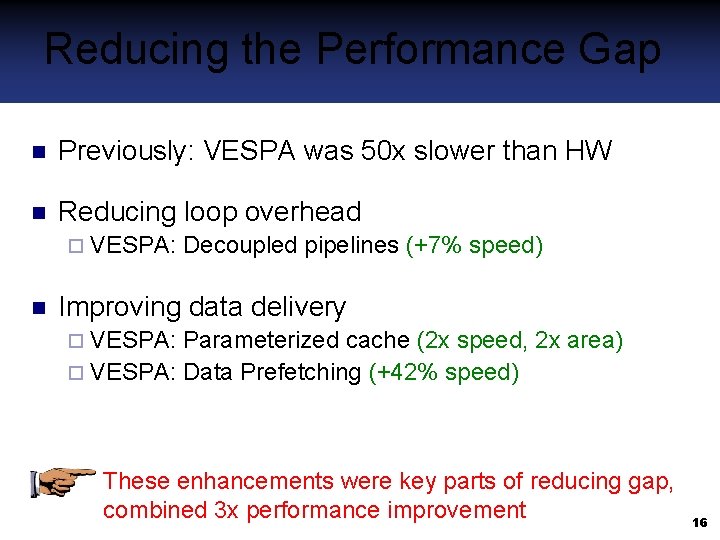 Reducing the Performance Gap

Previously: VESPA was 50x slower than HW

Reducing loop overhead
VESPA: Decoupled pipelines (+7% speed)

Improving data delivery
VESPA: Parameterized cache (2x speed, 2x area)
VESPA: Data Prefetching (+42% speed)

These enhancements were key parts of reducing gap, combined 3x performance improvement

16